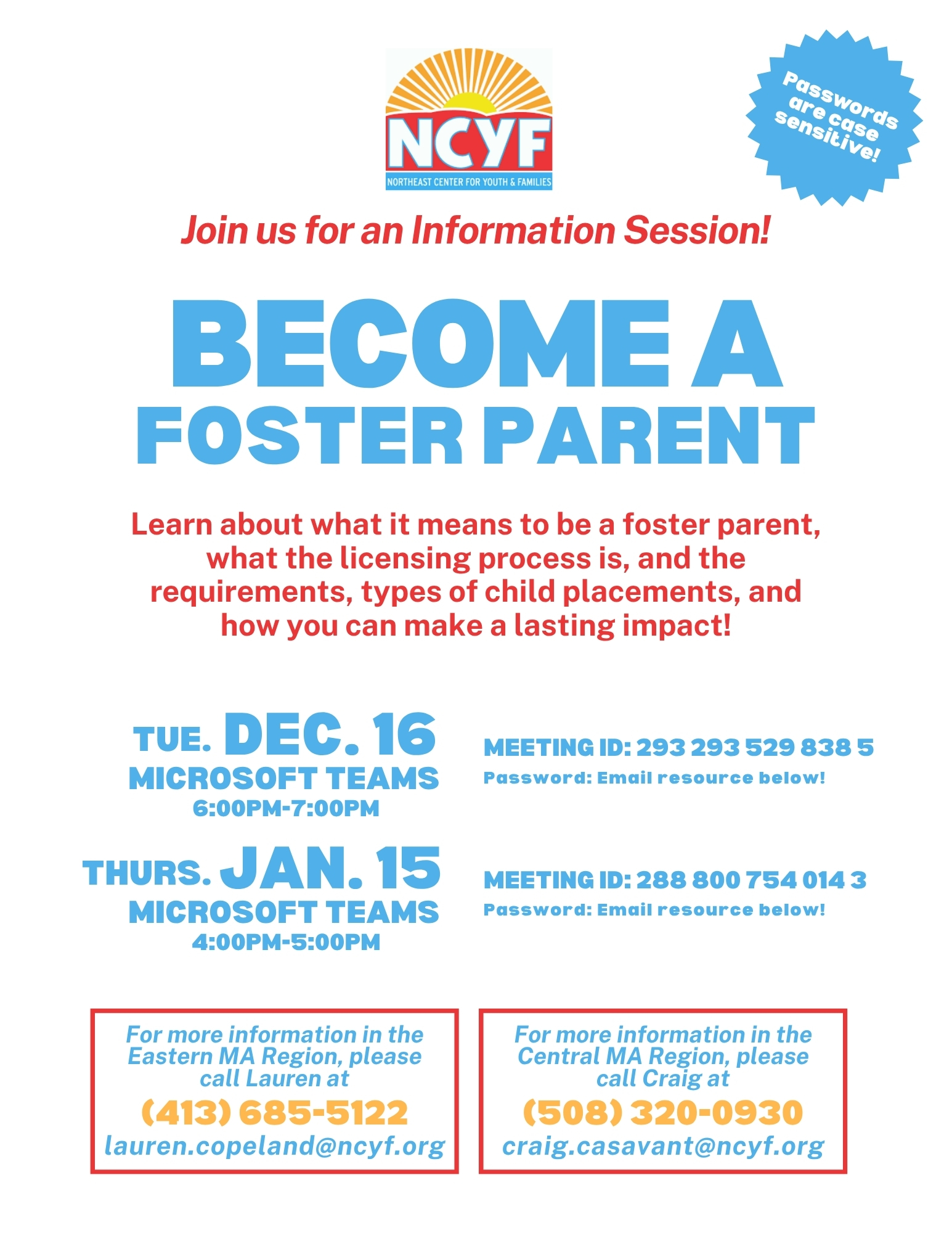 NCYF
NORTHEAST CENTER FOR YOUTH & FAMILIES

Passwords are case sensitive!

Join us for an Information Session!

BECOME A FOSTER PARENT

Learn about what it means to be a foster parent, what the licensing process is, and the requirements, types of child placements, and how you can make a lasting impact!

TUE. DEC. 16
MICROSOFT TEAMS
6:00PM-7:00PM

MEETING ID: 293 293 529 838 5
Password: Email resource below!

THURS. JAN. 15
MICROSOFT TEAMS
4:00PM-5:00PM

MEETING ID: 288 800 754 014 3
Password: Email resource below!

For more information in the Eastern MA Region, please call Lauren at
(413) 685-5122
lauren.copeland@ncyf.org

For more information in the Central MA Region, please call Craig at
(508) 320-0930
craig.casavant@ncyf.org